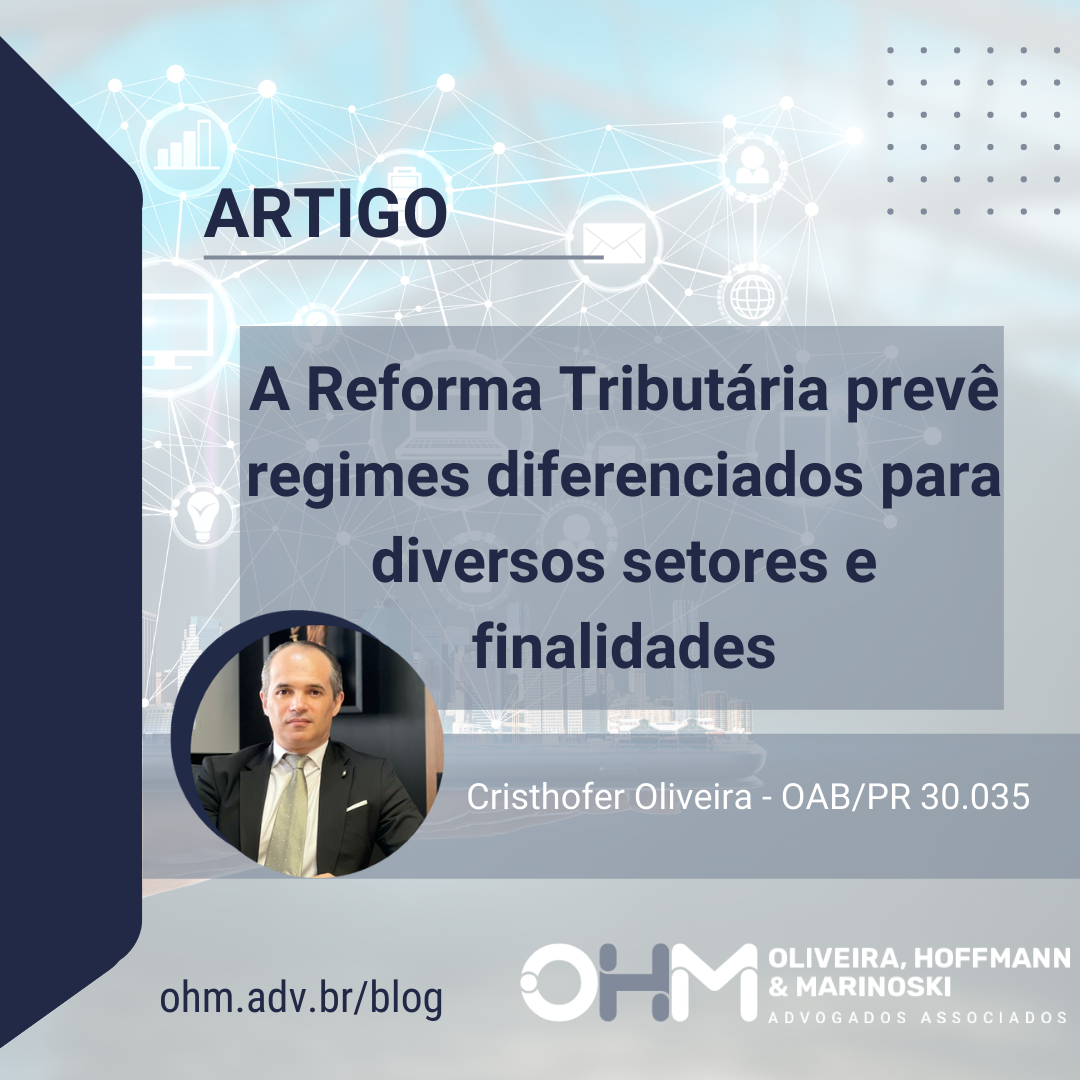 ARTIGO

A Reforma Tributária prevê regimes diferenciados para diversos setores e finalidades

Cristhofer Oliveira - OAB/PR 30.035

ohm.adv.br/blog

OHM OLIVEIRA, HOFFMANN & MARINOSKI
ADVOGADOS ASSOCIADOS